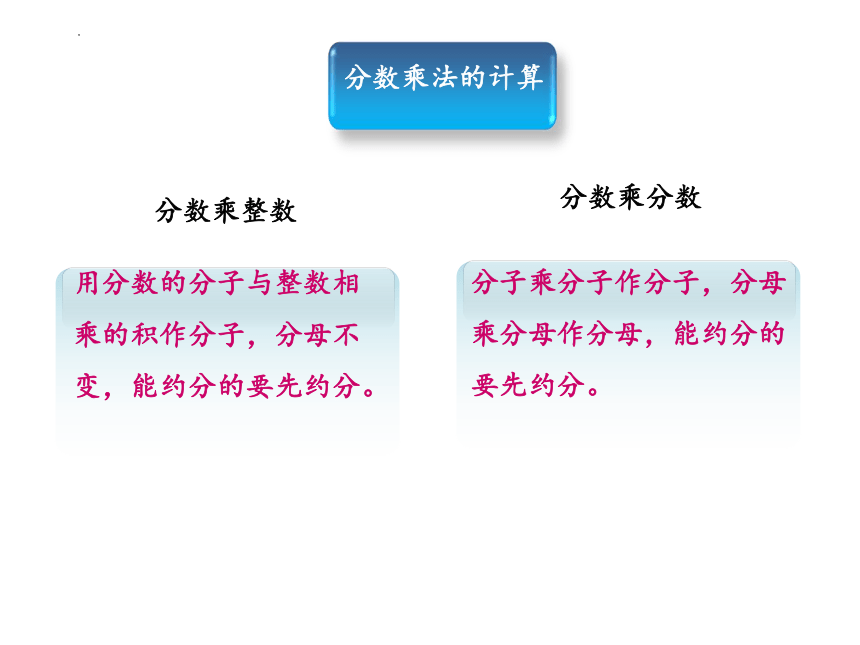 分数乘法的计算

分数乘整数

用分数的分子与整数相乘的积作分子，分母不变，能约分的要先约分。

分数乘分数

分子乘分子作分子，分母乘分母作分母，能约分的要先约分。